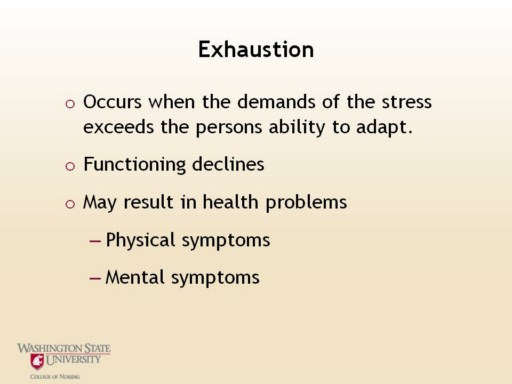 Exhaustion

o Occurs when the demands of the stress exceeds the persons ability to adapt.

o Functioning declines

o May result in health problems

– Physical symptoms

– Mental symptoms

WASHINGTON STATE UNIVERSITY
COLLEGE OF NURSING